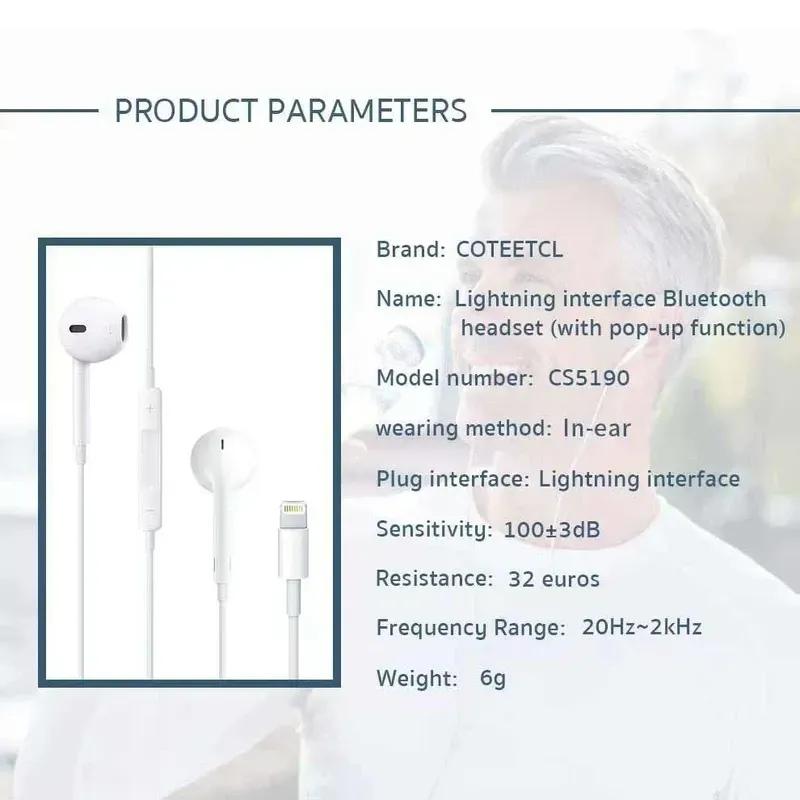 PRODUCT PARAMETERS

Brand: COTEETCL

Name: Lightning interface Bluetooth headset (with pop-up function)

Model number: CS5190

wearing method: In-ear

Plug interface: Lightning interface

Sensitivity: 100±3dB

Resistance: 32 euros

Frequency Range: 20Hz~2kHz

Weight: 6g